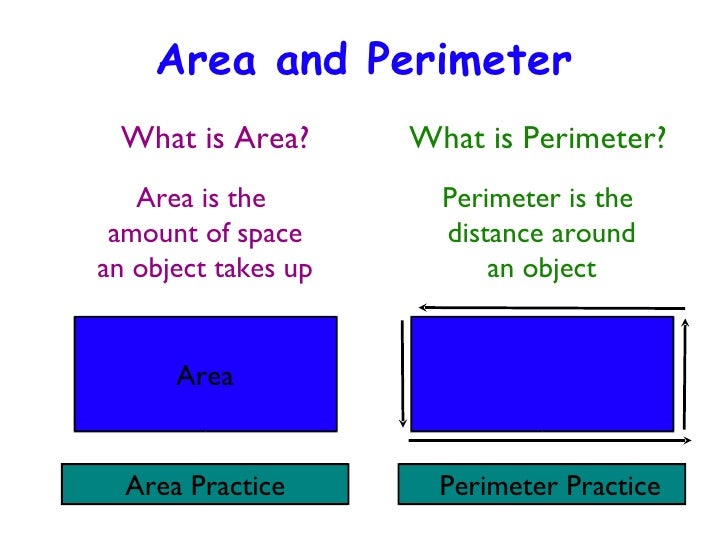 Area and Perimeter

What is Area?

Area is the amount of space an object takes up

Area

Area Practice

What is Perimeter?

Perimeter is the distance around an object

Perimeter Practice